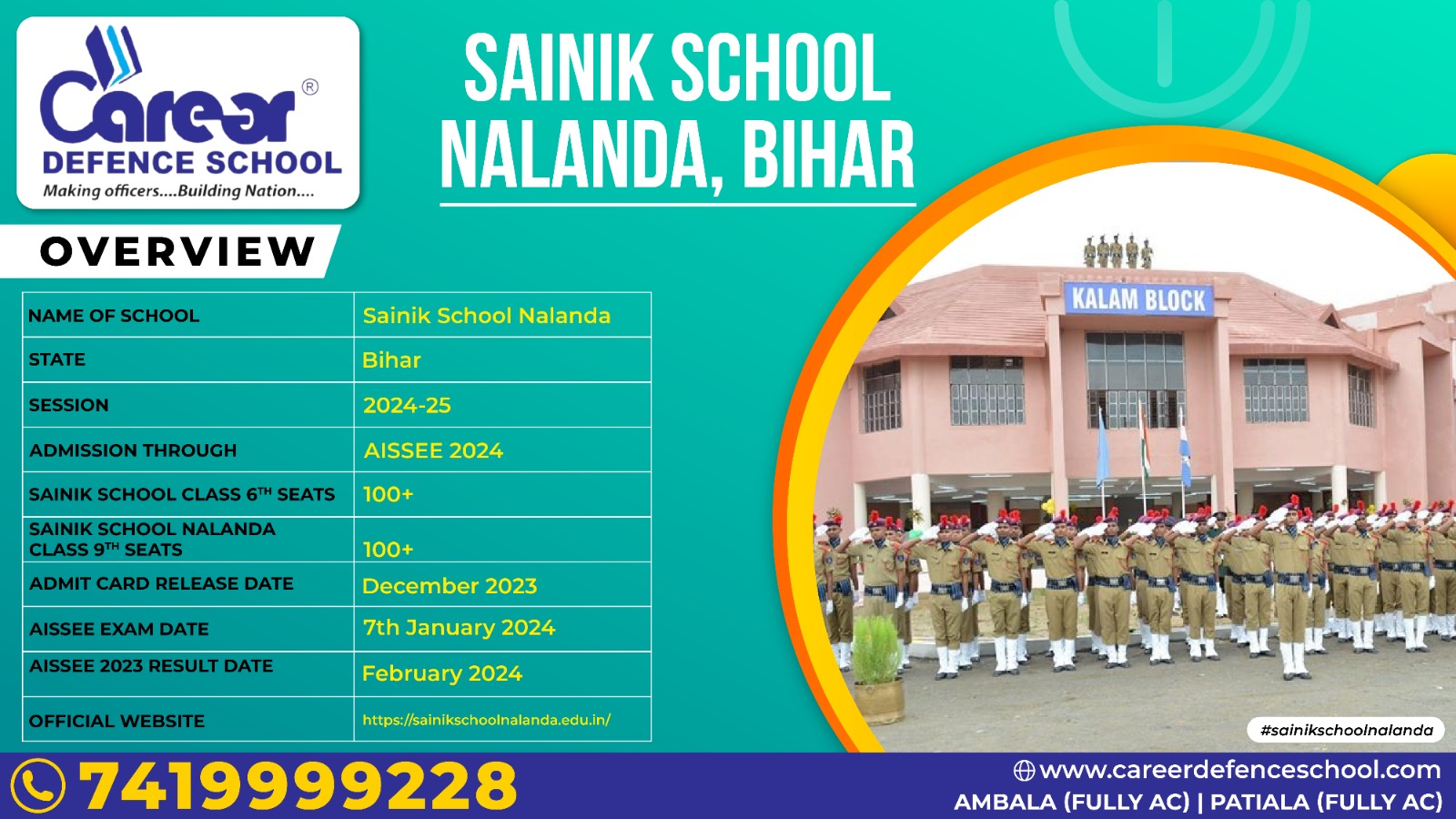 Career®
DEFENCE SCHOOL
Making officers....Building Nation....

SAINIK SCHOOL NALANDA, BIHAR

OVERVIEW

| NAME OF SCHOOL | Sainik School Nalanda |
|---|---|
| STATE | Bihar |
| SESSION | 2024-25 |
| ADMISSION THROUGH | AISSEE 2024 |
| SAINIK SCHOOL CLASS 6TH SEATS | 100+ |
| SAINIK SCHOOL NALANDA CLASS 9TH SEATS | 100+ |
| ADMIT CARD RELEASE DATE | December 2023 |
| AISSEE EXAM DATE | 7th January 2024 |
| AISSEE 2023 RESULT DATE | February 2024 |
| OFFICIAL WEBSITE | https://sainikschoolnalanda.edu.in/ |

KALAM BLOCK

#sainikschoolnalanda

7419999228

www.careerdefenceschool.com
AMBALA (FULLY AC) | PATIALA (FULLY AC)